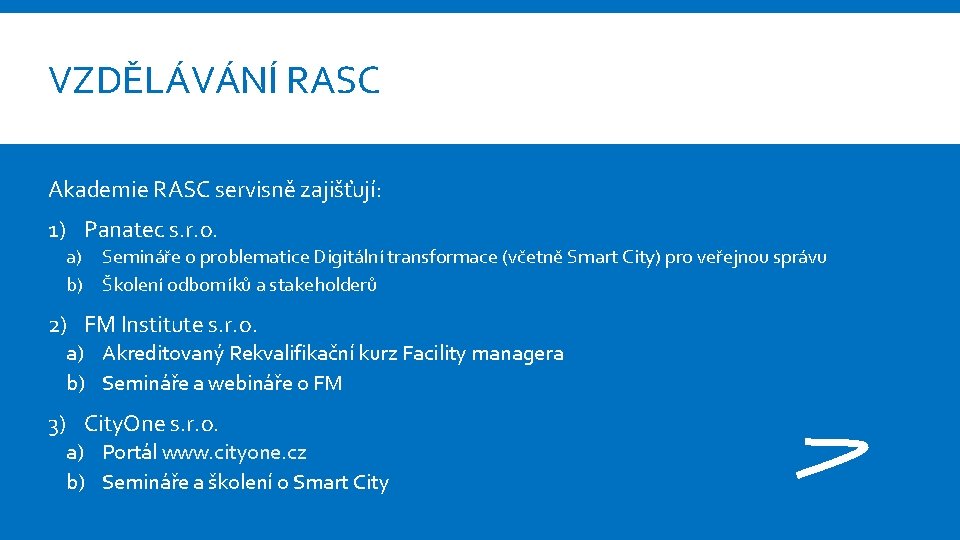 VZDĚLÁVÁNÍ RASC

Akademie RASC servisně zajišťují:

1) Panatec s.r.o.
a) Semináře o problematice Digitální transformace (včetně Smart City) pro veřejnou správu
b) Školení odborníků a stakeholderů

2) FM Institute s.r.o.
a) Akreditovaný Rekvalifikační kurz Facility managera
b) Semináře a webináře o FM

3) CityOne s.r.o.
a) Portál www.cityone.cz
b) Semináře a školení o Smart City